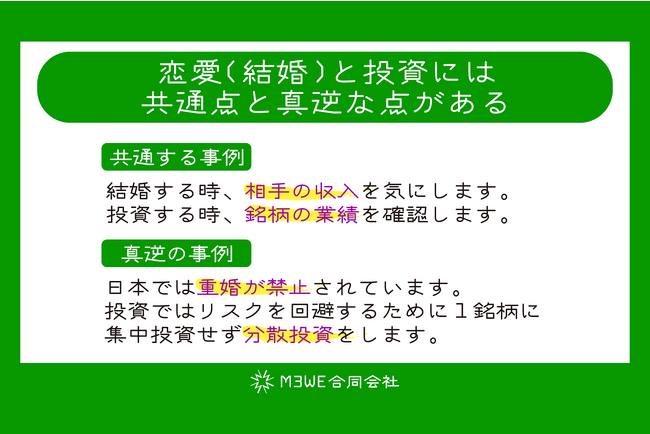 恋愛(結婚)と投資には
共通点と真逆な点がある

共通する事例

結婚する時、相手の収入を気にします。
投資する時、銘柄の業績を確認します。

真逆の事例

日本では重婚が禁止されています。
投資ではリスクを回避するために1銘柄に集中投資せず分散投資をします。

M3WE合同会社